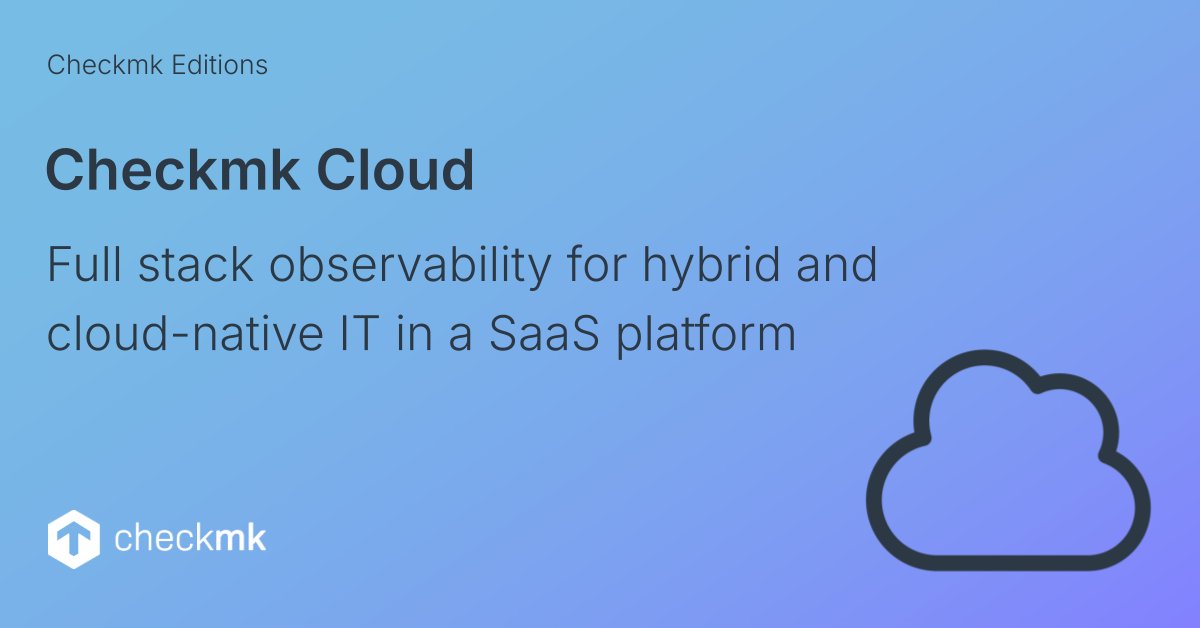 Checkmk Editions

Checkmk Cloud

Full stack observability for hybrid and cloud-native IT in a SaaS platform

checkmk